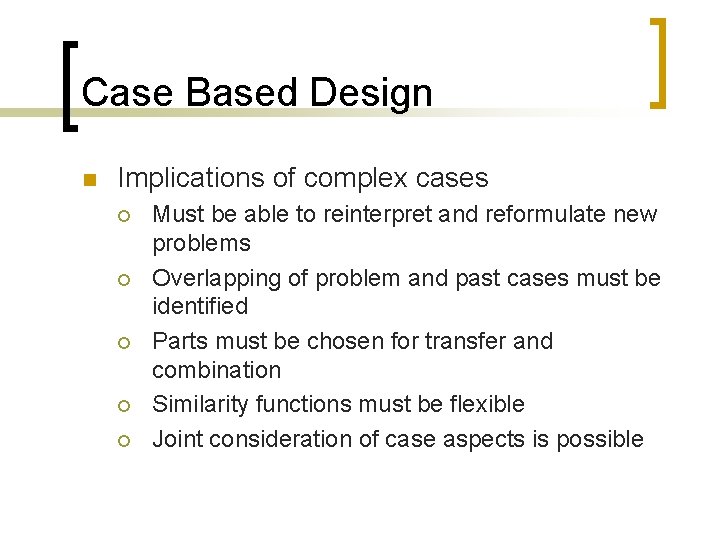 Case Based Design

Implications of complex cases

Must be able to reinterpret and reformulate new problems

Overlapping of problem and past cases must be identified

Parts must be chosen for transfer and combination

Similarity functions must be flexible

Joint consideration of case aspects is possible